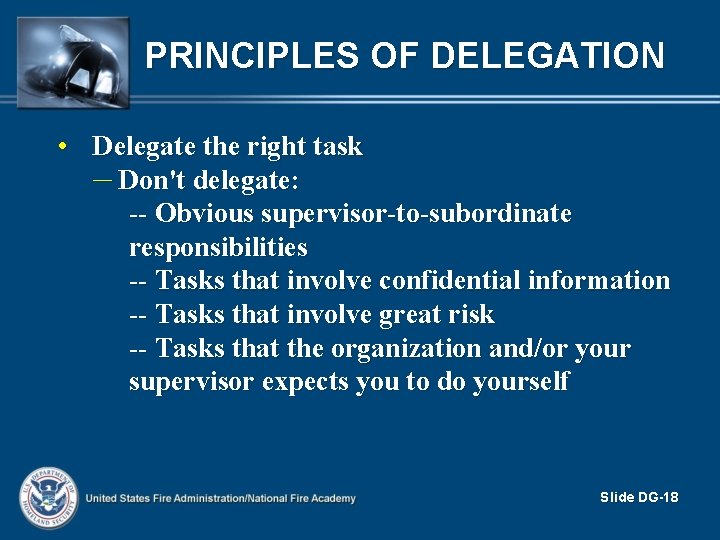 PRINCIPLES OF DELEGATION

• Delegate the right task
– Don't delegate:
-- Obvious supervisor-to-subordinate responsibilities
-- Tasks that involve confidential information
-- Tasks that involve great risk
-- Tasks that the organization and/or your supervisor expects you to do yourself

U.S. DEPARTMENT OF HOMELAND SECURITY

United States Fire Administration/National Fire Academy

Slide DG-18